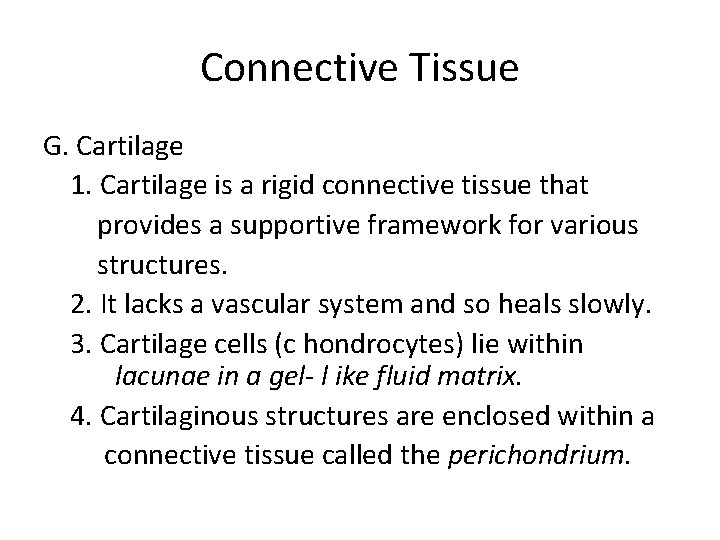 Connective Tissue

G. Cartilage

1. Cartilage is a rigid connective tissue that provides a supportive framework for various structures.

2. It lacks a vascular system and so heals slowly.

3. Cartilage cells (c hondrocytes) lie within lacunae in a gel- l ike fluid matrix.

4. Cartilaginous structures are enclosed within a connective tissue called the perichondrium.